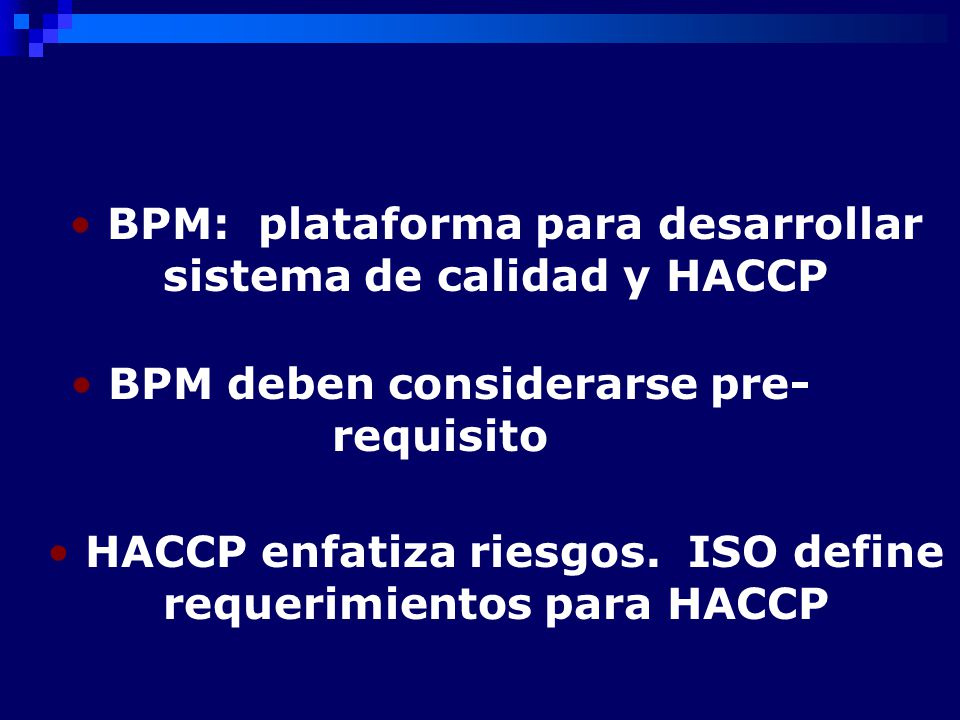 • BPM: plataforma para desarrollar sistema de calidad y HACCP

• BPM deben considerarse pre-requisito

• HACCP enfatiza riesgos. ISO define requerimientos para HACCP